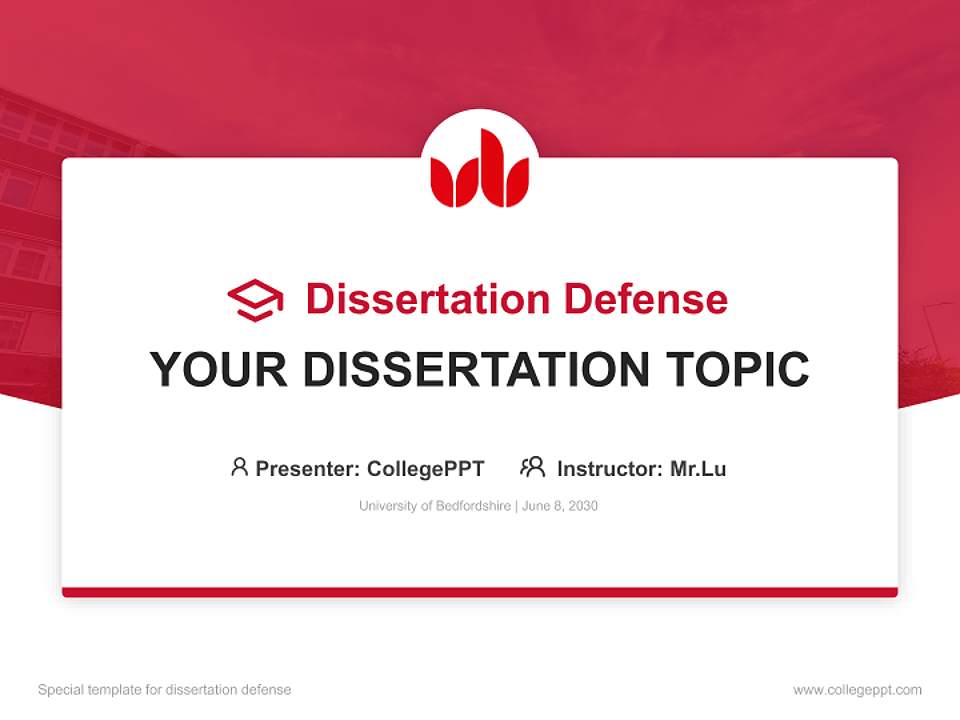 Dissertation Defense

YOUR DISSERTATION TOPIC

Presenter: CollegePPT Instructor: Mr.Lu

University of Bedfordshire | June 8, 2030

Special template for dissertation defense

www.collegeppt.com